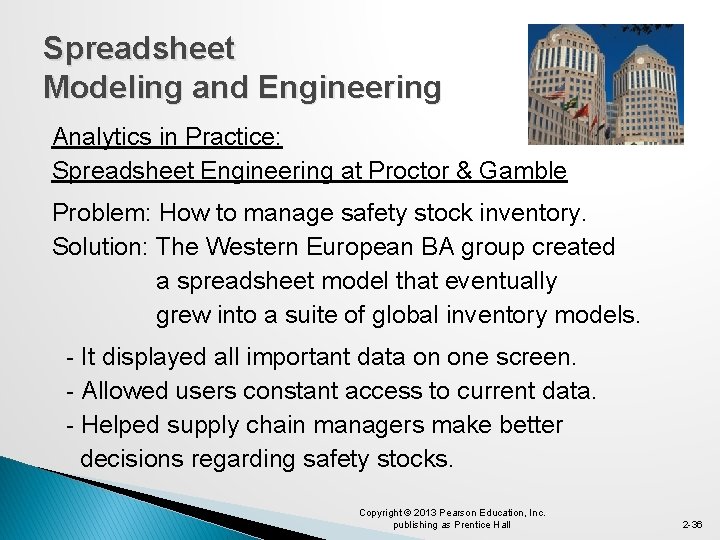 Spreadsheet
Modeling and Engineering

Analytics in Practice:
Spreadsheet Engineering at Proctor & Gamble

Problem: How to manage safety stock inventory.
Solution: The Western European BA group created a spreadsheet model that eventually grew into a suite of global inventory models.

- It displayed all important data on one screen.
- Allowed users constant access to current data.
- Helped supply chain managers make better decisions regarding safety stocks.

Copyright © 2013 Pearson Education, Inc. publishing as Prentice Hall

2-36